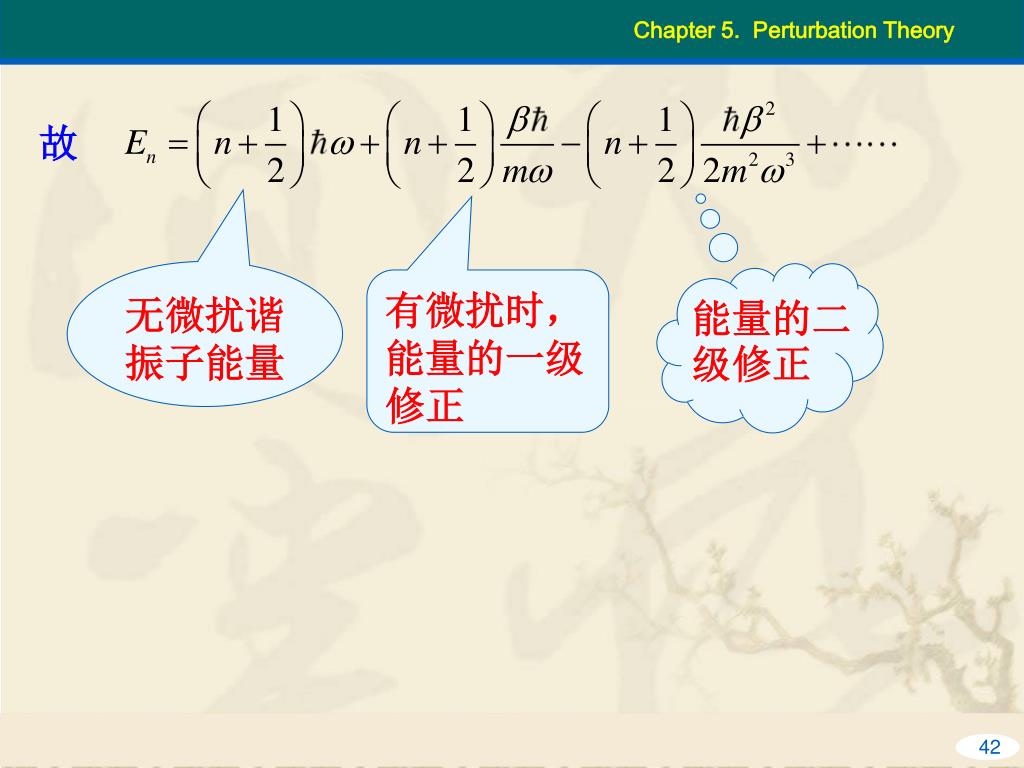 Chapter 5. Perturbation Theory

故 $E_n = \left(n+\frac{1}{2}\right)\hbar\omega + \left(n+\frac{1}{2}\right)\frac{\beta\hbar}{m\omega} - \left(n+\frac{1}{2}\right)\frac{\hbar\beta^2}{2m^2\omega^3} + \cdots\cdots$

无微扰谐振子能量

有微扰时，能量的一级修正

能量的二级修正

42